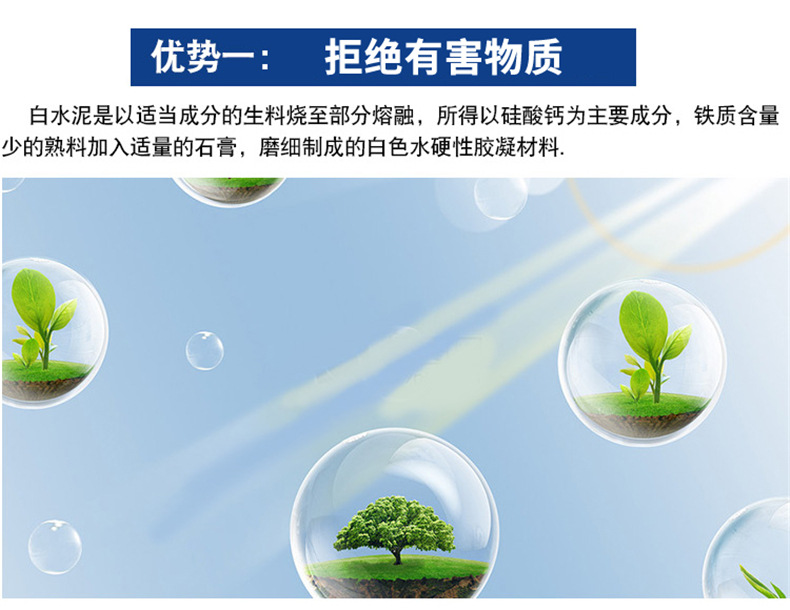 优势一：　拒绝有害物质

白水泥是以适当成分的生料烧至部分熔融，所得以硅酸钙为主要成分，铁质含量少的熟料加入适量的石膏，磨细制成的白色水硬性胶凝材料.